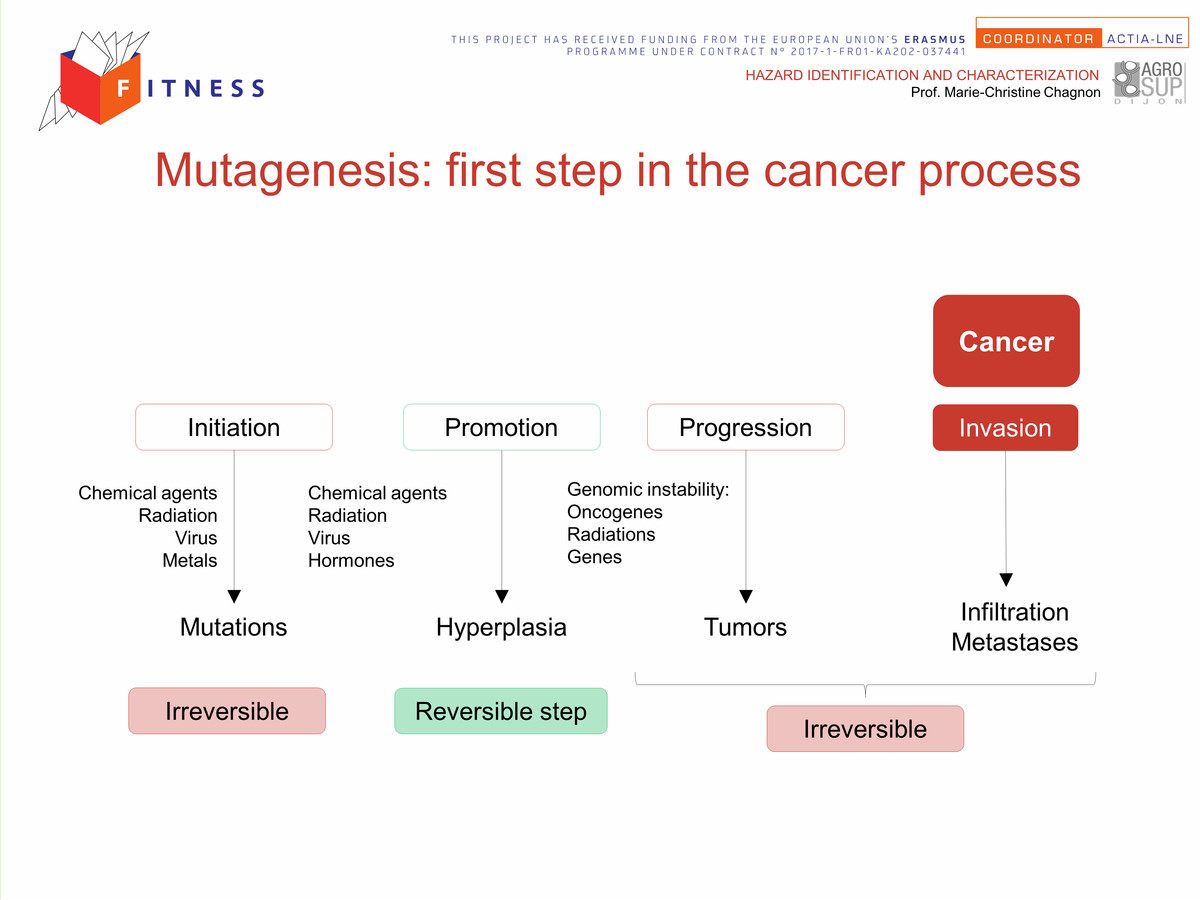 FITNESS

THIS PROJECT HAS RECEIVED FUNDING FROM THE EUROPEAN UNION'S ERASMUS PROGRAMME UNDER CONTRACT N° 2017-1-FR01-KA202-037441

COORDINATOR ACTIA-LNE

HAZARD IDENTIFICATION AND CHARACTERIZATION
Prof. Marie-Christine Chagnon

AGRO SUP DIJON

Mutagenesis: first step in the cancer process

Cancer

Initiation

Promotion

Progression

Invasion

Chemical agents
Radiation
Virus
Metals

Chemical agents
Radiation
Virus
Hormones

Genomic instability:
Oncogenes
Radiations
Genes

Mutations

Hyperplasia

Tumors

Infiltration
Metastases

Irreversible

Reversible step

Irreversible